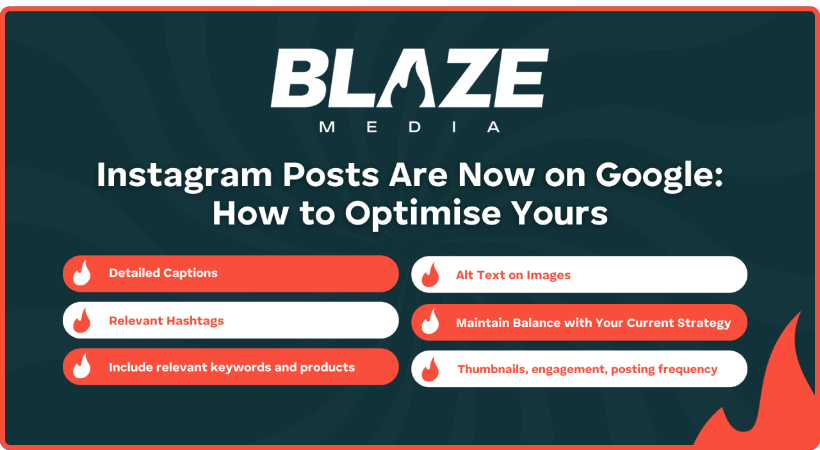 BLAZE
MEDIA

Instagram Posts Are Now on Google: How to Optimise Yours

Detailed Captions

Relevant Hashtags

Include relevant keywords and products

Alt Text on Images

Maintain Balance with Your Current Strategy

Thumbnails, engagement, posting frequency